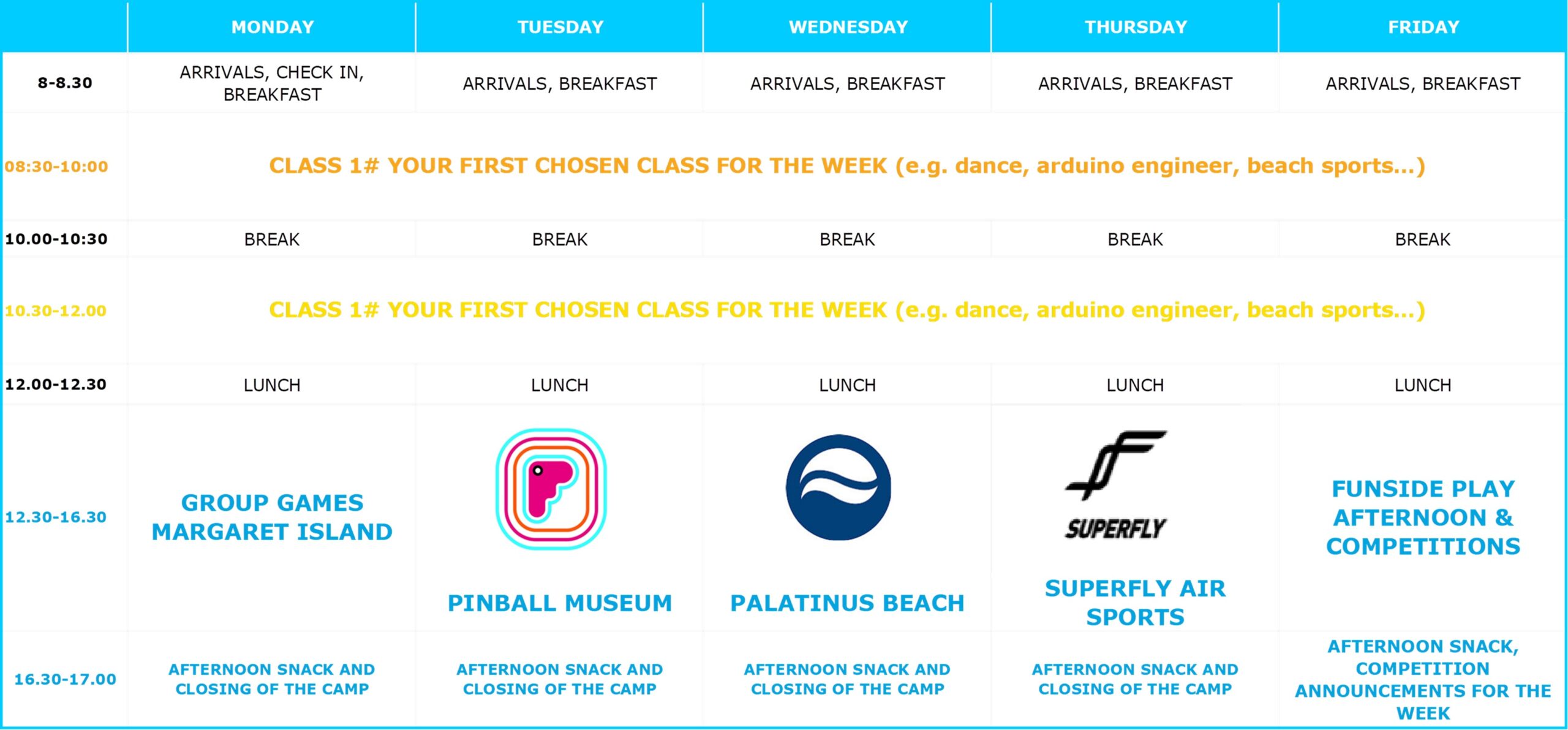 | | MONDAY | TUESDAY | WEDNESDAY | THURSDAY | FRIDAY |
|---|---|---|---|---|---|
| 8-8.30 | ARRIVALS, CHECK IN, BREAKFAST | ARRIVALS, BREAKFAST | ARRIVALS, BREAKFAST | ARRIVALS, BREAKFAST | ARRIVALS, BREAKFAST |
| 08:30-10:00 | CLASS 1# YOUR FIRST CHOSEN CLASS FOR THE WEEK (e.g. dance, arduino engineer, beach sports...) | | | | |
| 10.00-10:30 | BREAK | BREAK | BREAK | BREAK | BREAK |
| 10.30-12.00 | CLASS 1# YOUR FIRST CHOSEN CLASS FOR THE WEEK (e.g. dance, arduino engineer, beach sports...) | | | | |
| 12.00-12.30 | LUNCH | LUNCH | LUNCH | LUNCH | LUNCH |
| 12.30-16.30 | GROUP GAMES MARGARET ISLAND | PINBALL MUSEUM | PALATINUS BEACH | SUPERFLY SUPERFLY AIR SPORTS | FUNSIDE PLAY AFTERNOON & COMPETITIONS |
| 16.30-17.00 | AFTERNOON SNACK AND CLOSING OF THE CAMP | AFTERNOON SNACK AND CLOSING OF THE CAMP | AFTERNOON SNACK AND CLOSING OF THE CAMP | AFTERNOON SNACK AND CLOSING OF THE CAMP | AFTERNOON SNACK, COMPETITION ANNOUNCEMENTS FOR THE WEEK |